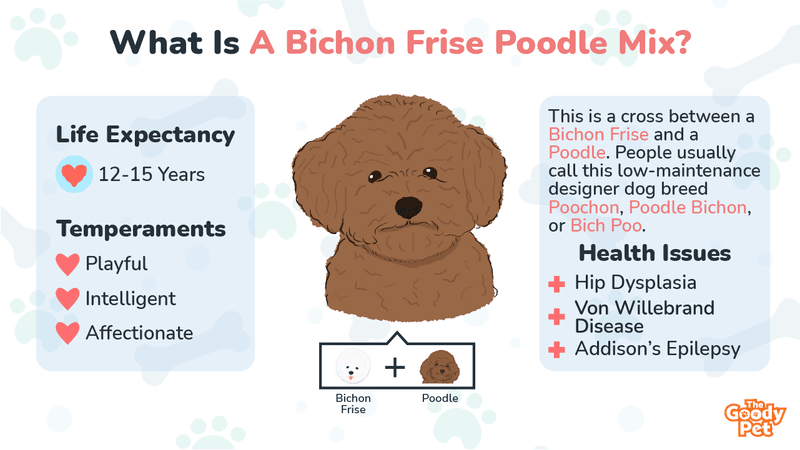 What Is A Bichon Frise Poodle Mix?

Life Expectancy

12-15 Years

Temperaments

Playful

Intelligent

Affectionate

+

Bichon Frise

Poodle

This is a cross between a Bichon Frise and a Poodle. People usually call this low-maintenance designer dog breed Poochon, Poodle Bichon, or Bich Poo.

Health Issues

Hip Dysplasia

Von Willebrand Disease

Addison's Epilepsy

The Goody Pet